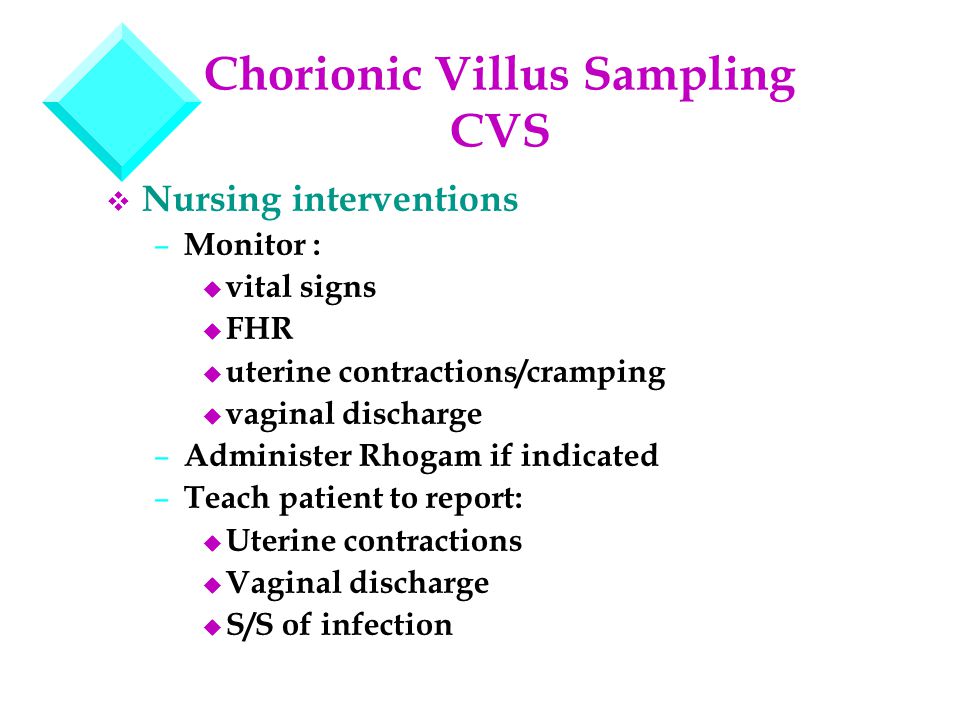 Chorionic Villus Sampling
CVS

❖ Nursing interventions
– Monitor :
◆ vital signs
◆ FHR
◆ uterine contractions/cramping
◆ vaginal discharge
– Administer Rhogam if indicated
– Teach patient to report:
◆ Uterine contractions
◆ Vaginal discharge
◆ S/S of infection